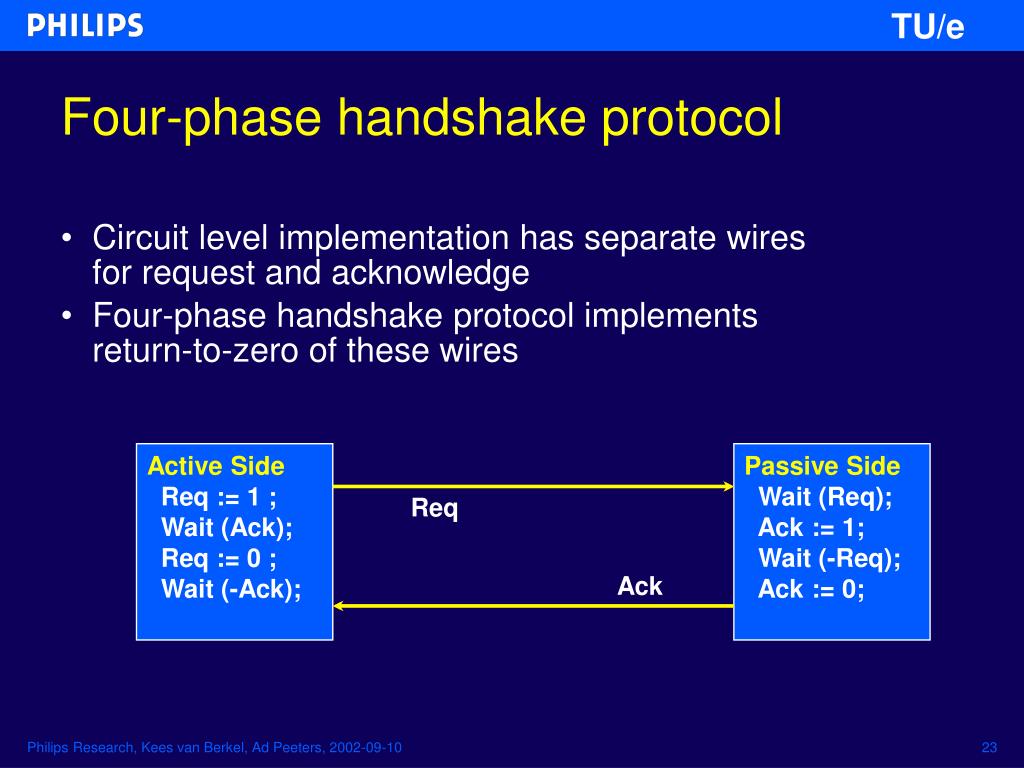 PHILIPS

TU/e

Four-phase handshake protocol

• Circuit level implementation has separate wires for request and acknowledge
• Four-phase handshake protocol implements return-to-zero of these wires

Active Side
Req := 1 ;
Wait (Ack);
Req := 0 ;
Wait (-Ack);

Req

Ack

Passive Side
Wait (Req);
Ack := 1;
Wait (-Req);
Ack := 0;

Philips Research, Kees van Berkel, Ad Peeters, 2002-09-10

23